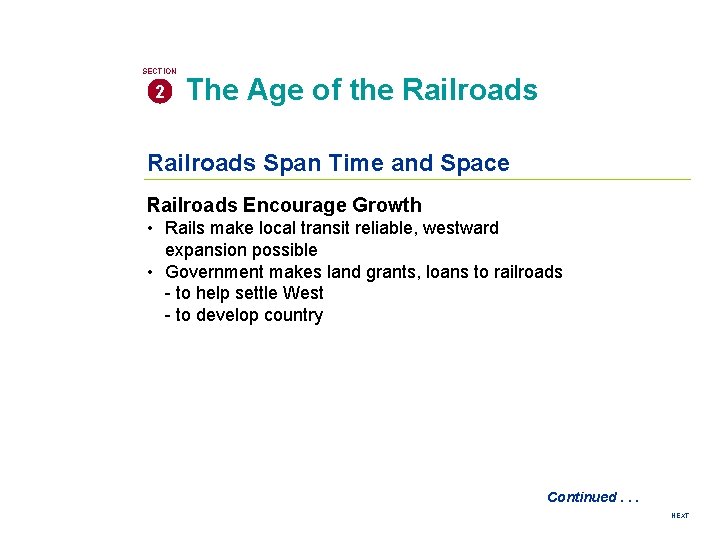 SECTION
2 The Age of the Railroads

Railroads Span Time and Space

Railroads Encourage Growth
• Rails make local transit reliable, westward expansion possible
• Government makes land grants, loans to railroads
- to help settle West
- to develop country

Continued . . .

NEXT